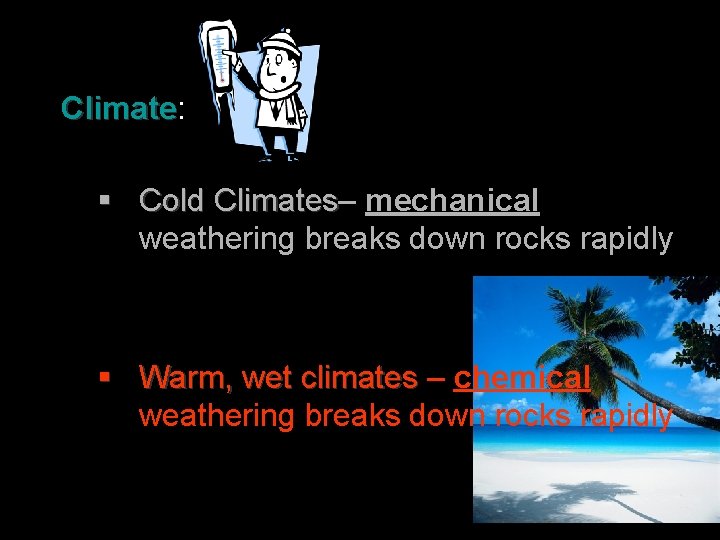 Climate:

▪ Cold Climates– mechanical weathering breaks down rocks rapidly

▪ Warm, wet climates – chemical weathering breaks down rocks rapidly